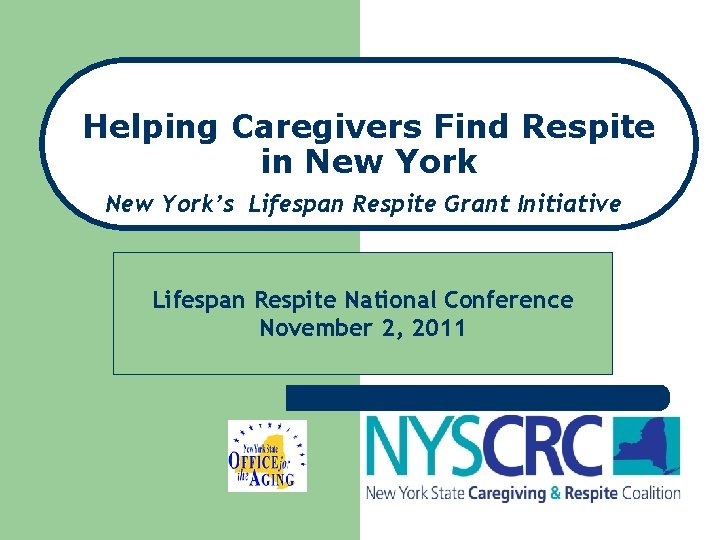 Helping Caregivers Find Respite in New York

New York's Lifespan Respite Grant Initiative

Lifespan Respite National Conference
November 2, 2011

New York State OFFICE for the AGING

NYSCRC
New York State Caregiving & Respite Coalition